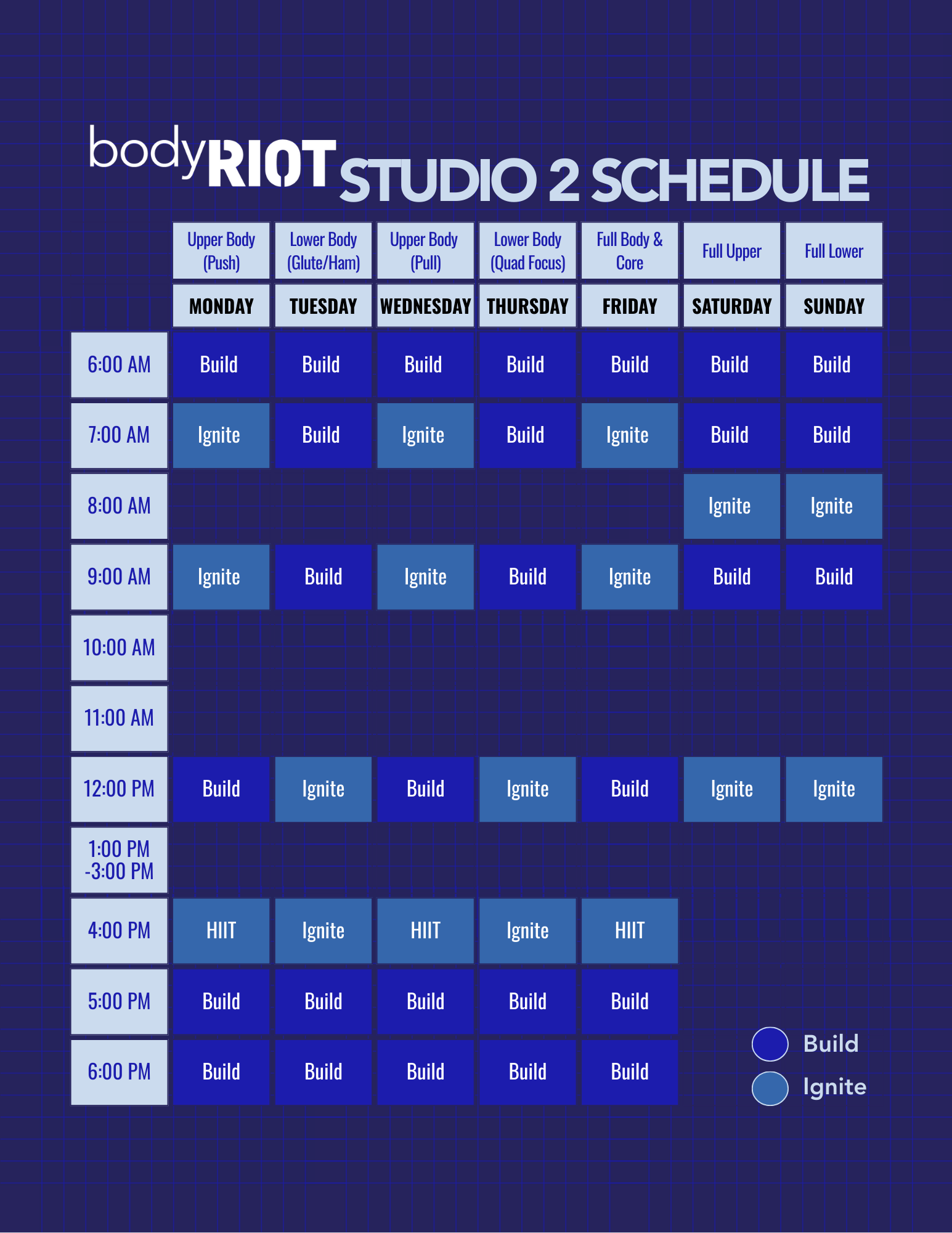 bodyRIOT STUDIO 2 SCHEDULE

| | Upper Body (Push) | Lower Body (Glute/Ham) | Upper Body (Pull) | Lower Body (Quad Focus) | Full Body & Core | Full Upper | Full Lower |
|---|---|---|---|---|---|---|---|
| | MONDAY | TUESDAY | WEDNESDAY | THURSDAY | FRIDAY | SATURDAY | SUNDAY |
| 6:00 AM | Build | Build | Build | Build | Build | Build | Build |
| 7:00 AM | Ignite | Build | Ignite | Build | Ignite | Build | Build |
| 8:00 AM | | | | | | Ignite | Ignite |
| 9:00 AM | Ignite | Build | Ignite | Build | Ignite | Build | Build |
| 10:00 AM | | | | | | | |
| 11:00 AM | | | | | | | |
| 12:00 PM | Build | Ignite | Build | Ignite | Build | Ignite | Ignite |
| 1:00 PM -3:00 PM | | | | | | | |
| 4:00 PM | HIIT | Ignite | HIIT | Ignite | HIIT | | |
| 5:00 PM | Build | Build | Build | Build | Build | | |
| 6:00 PM | Build | Build | Build | Build | Build | | |

Build
Ignite